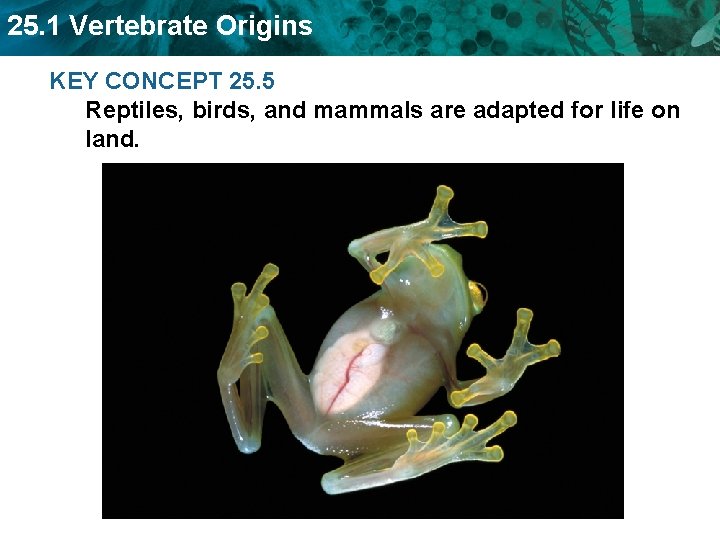 25.1 Vertebrate Origins

KEY CONCEPT 25.5

Reptiles, birds, and mammals are adapted for life on land.